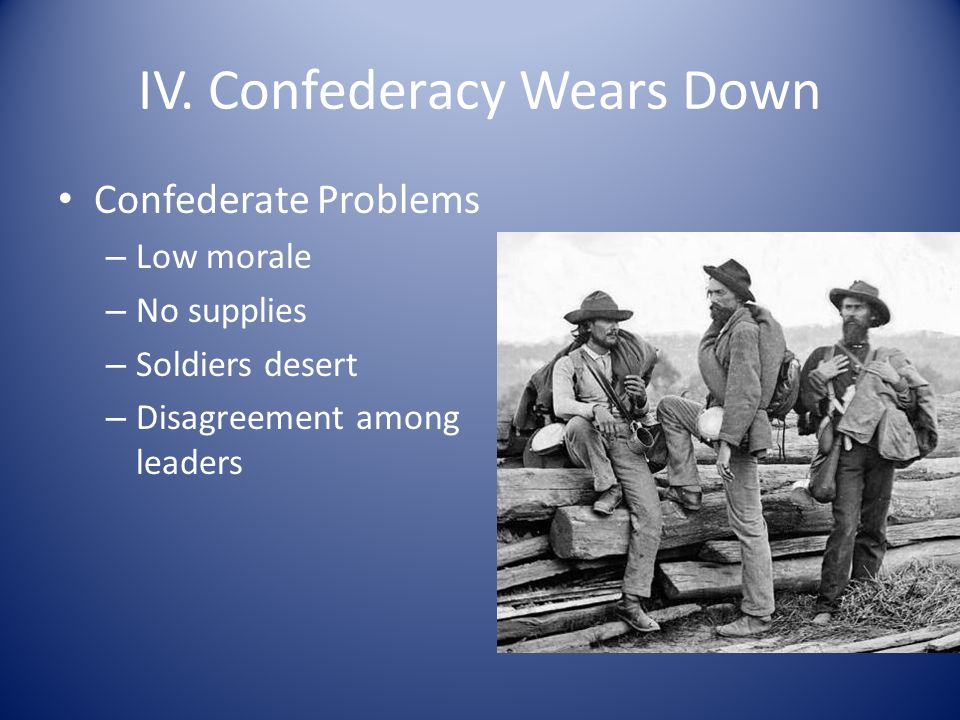 IV. Confederacy Wears Down

• Confederate Problems
– Low morale
– No supplies
– Soldiers desert
– Disagreement among leaders